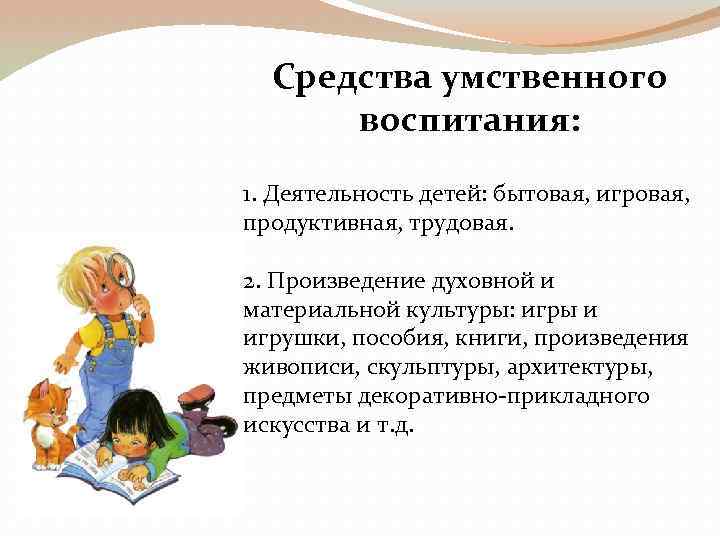 Средства умственного воспитания:

1. Деятельность детей: бытовая, игровая, продуктивная, трудовая.

2. Произведение духовной и материальной культуры: игры и игрушки, пособия, книги, произведения живописи, скульптуры, архитектуры, предметы декоративно-прикладного искусства и т.д.